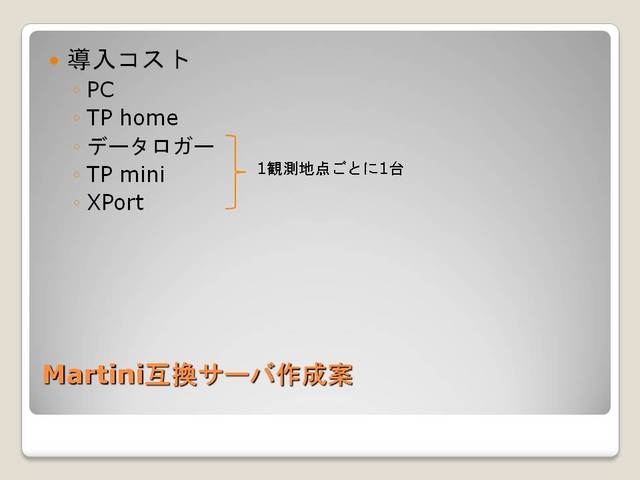 導入コスト

PC
TP home
データロガー
TP mini
XPort

1観測地点ごとに1台

Martini互換サーバ作成案